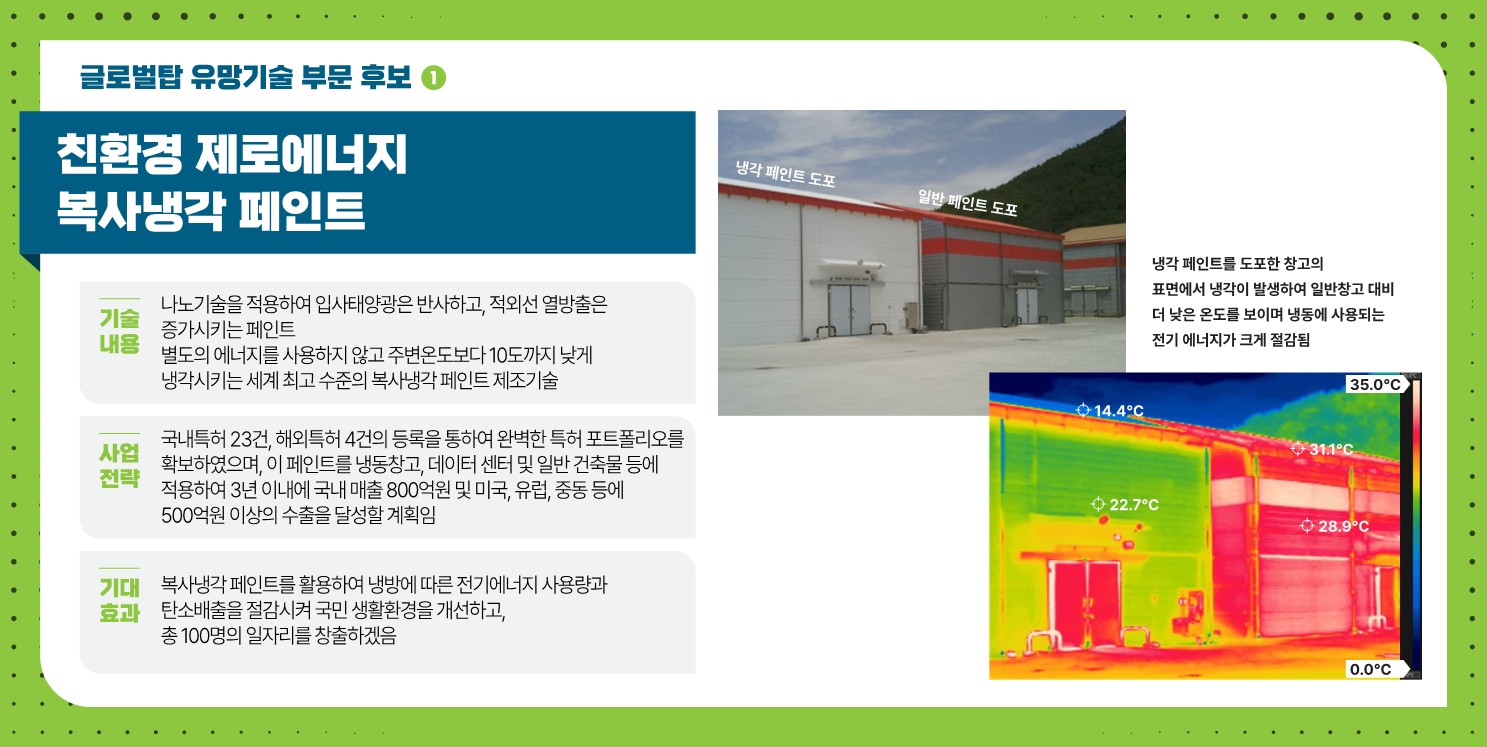 글로벌탑 유망기술 부문 후보 1

친환경 제로에너지 복사냉각 페인트

기술 내용
나노기술을 적용하여 입사태양광은 반사하고, 적외선 열방출은 증가시키는 페인트
별도의 에너지를 사용하지 않고 주변온도보다 10도까지 낮게 냉각시키는 세계 최고 수준의 복사냉각 페인트 제조기술

사업 전략
국내특허 23건, 해외특허 4건의 등록을 통하여 완벽한 특허 포트폴리오를 확보하였으며, 이 페인트를 냉동창고, 데이터 센터 및 일반 건축물 등에 적용하여 3년 이내에 국내 매출 800억원 및 미국, 유럽, 중동 등에 500억원 이상의 수출을 달성할 계획임

기대 효과
복사냉각 페인트를 활용하여 냉방에 따른 전기에너지 사용량과 탄소배출을 절감시켜 국민 생활환경을 개선하고, 총 100명의 일자리를 창출하겠음

냉각 페인트 도포

일반 페인트 도포

냉각 페인트를 도포한 창고의 표면에서 냉각이 발생하여 일반창고 대비 더 낮은 온도를 보이며 냉동에 사용되는 전기 에너지가 크게 절감됨

35.0°C
14.4°C
31.1°C
22.7°C
28.9°C
0.0°C